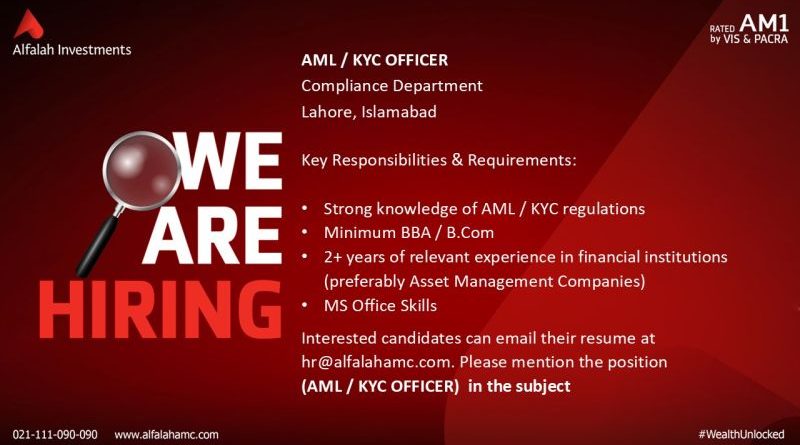 Alfalah Investments

RATED AM1 by VIS & PACRA

WE ARE HIRING

AML / KYC OFFICER
Compliance Department
Lahore, Islamabad

Key Responsibilities & Requirements:

• Strong knowledge of AML / KYC regulations
• Minimum BBA / B.Com
• 2+ years of relevant experience in financial institutions (preferably Asset Management Companies)
• MS Office Skills

Interested candidates can email their resume at hr@alfalahamc.com. Please mention the position (AML / KYC OFFICER) in the subject

021-111-090-090 www.alfalahamc.com

#WealthUnlocked